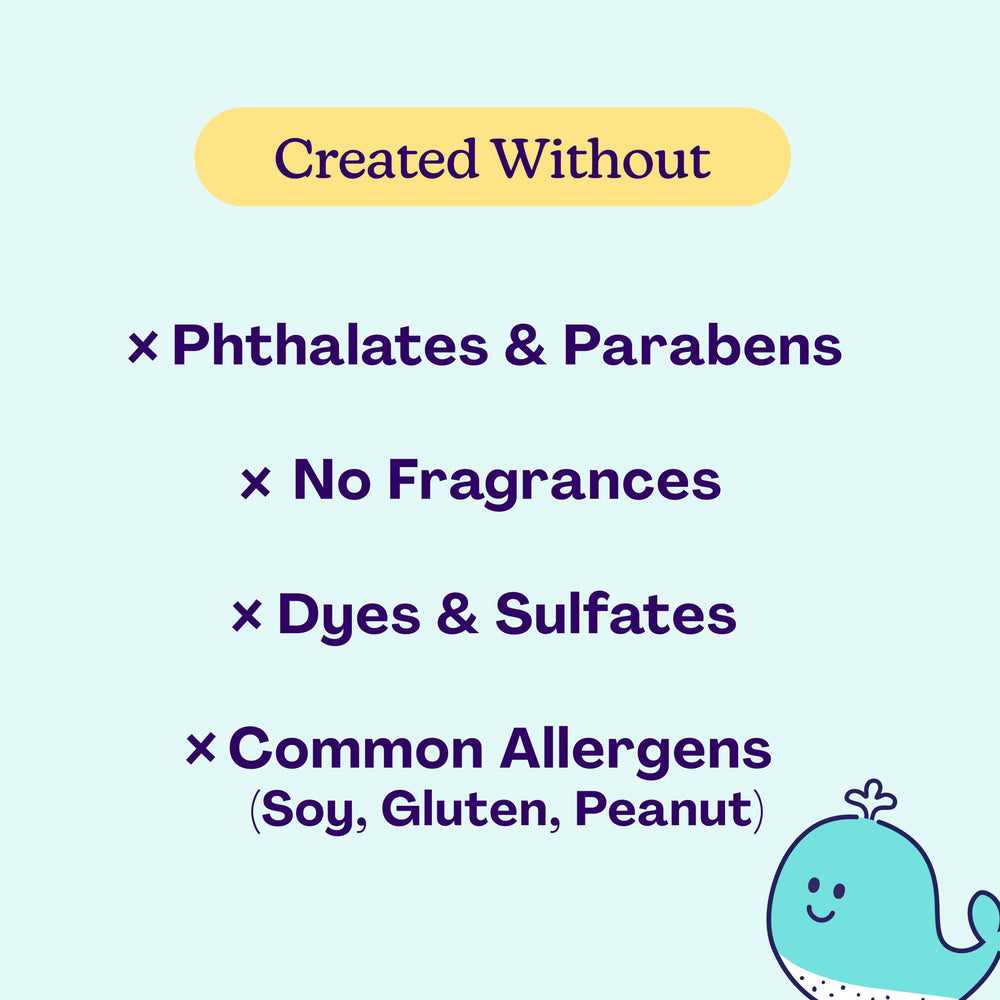 Created Without

× Phthalates & Parabens

× No Fragrances

× Dyes & Sulfates

× Common Allergens
(Soy, Gluten, Peanut)